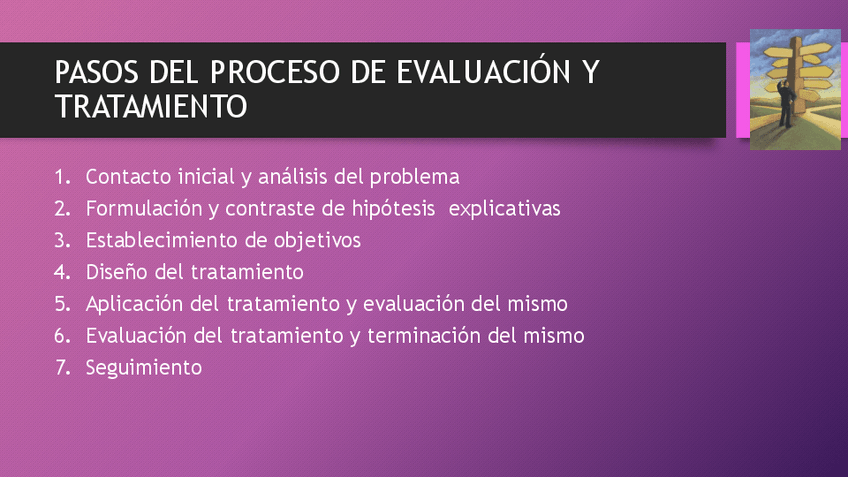 PASOS DEL PROCESO DE EVALUACIÓN Y TRATAMIENTO

1. Contacto inicial y análisis del problema
2. Formulación y contraste de hipótesis explicativas
3. Establecimiento de objetivos
4. Diseño del tratamiento
5. Aplicación del tratamiento y evaluación del mismo
6. Evaluación del tratamiento y terminación del mismo
7. Seguimiento